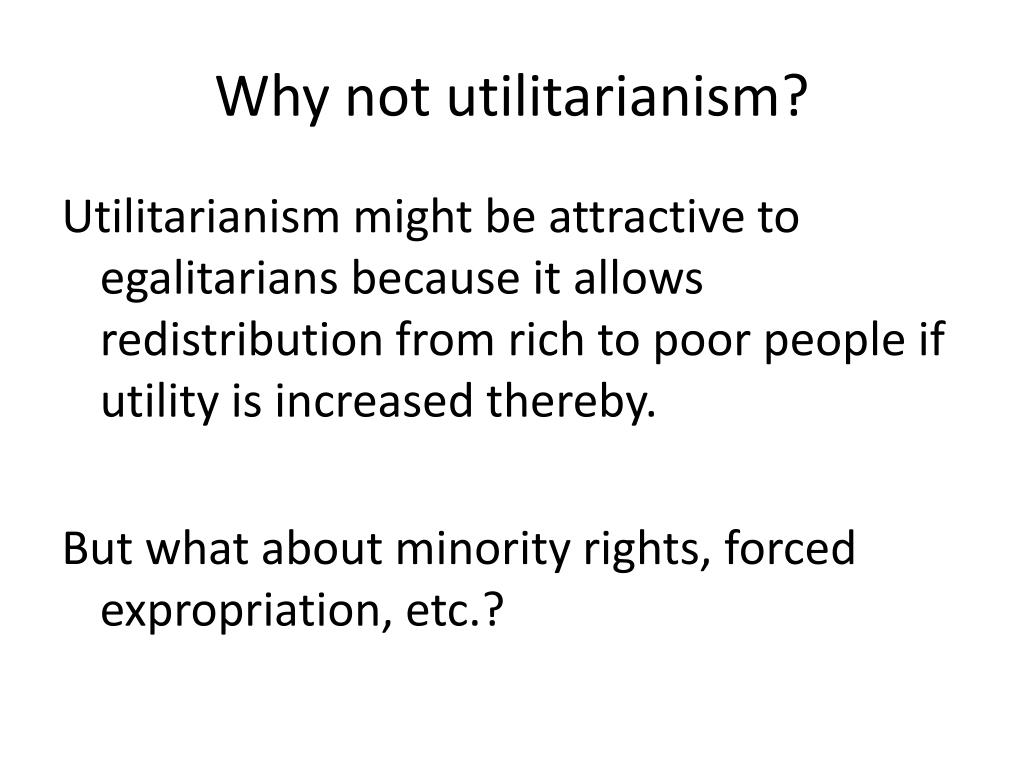 Why not utilitarianism?

Utilitarianism might be attractive to egalitarians because it allows redistribution from rich to poor people if utility is increased thereby.

But what about minority rights, forced expropriation, etc.?